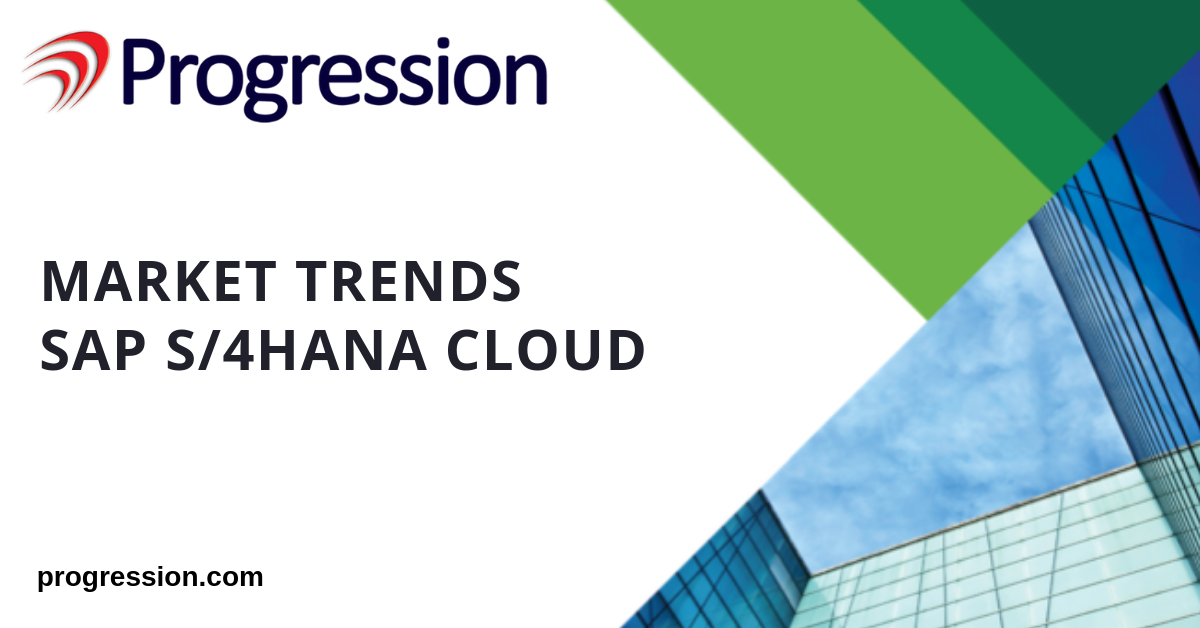 Progression

MARKET TRENDS
SAP S/4HANA CLOUD

progression.com